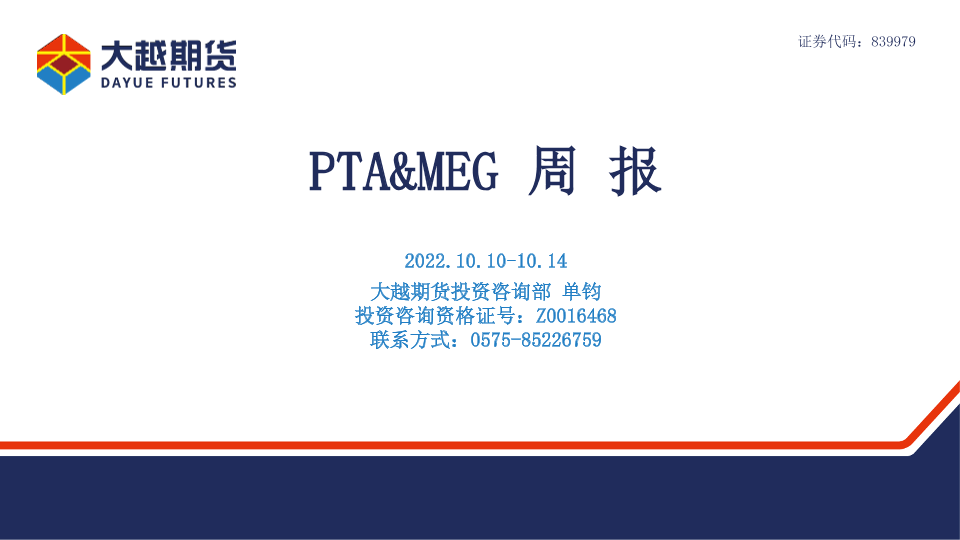 大越期货
DAYUE FUTURES

证券代码：839979

PTA&MEG 周 报

2022.10.10-10.14
大越期货投资咨询部 单钧
投资咨询资格证号：Z0016468
联系方式：0575-85226759